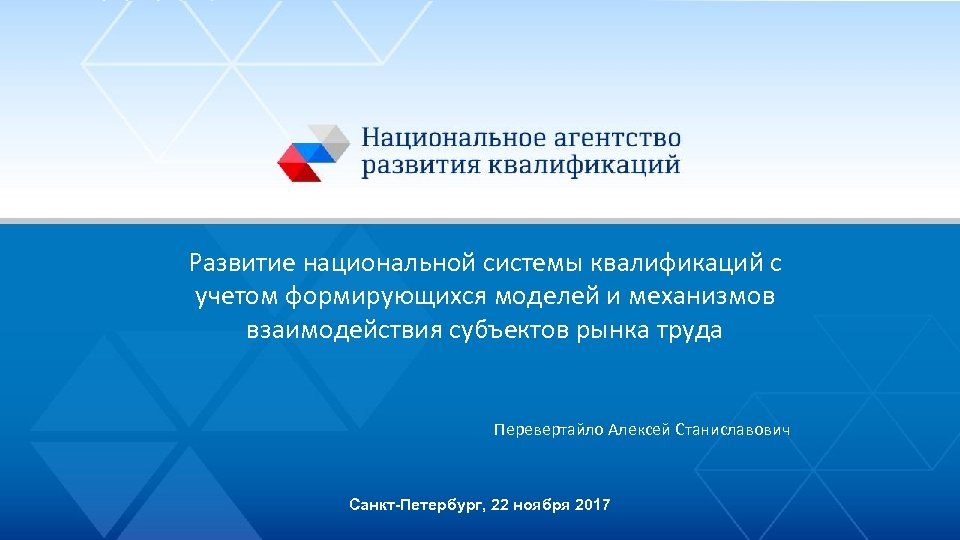 Национальное агентство развития квалификаций

Развитие национальной системы квалификаций с учетом формирующихся моделей и механизмов взаимодействия субъектов рынка труда

Перевертайло Алексей Станиславович

Санкт-Петербург, 22 ноября 2017